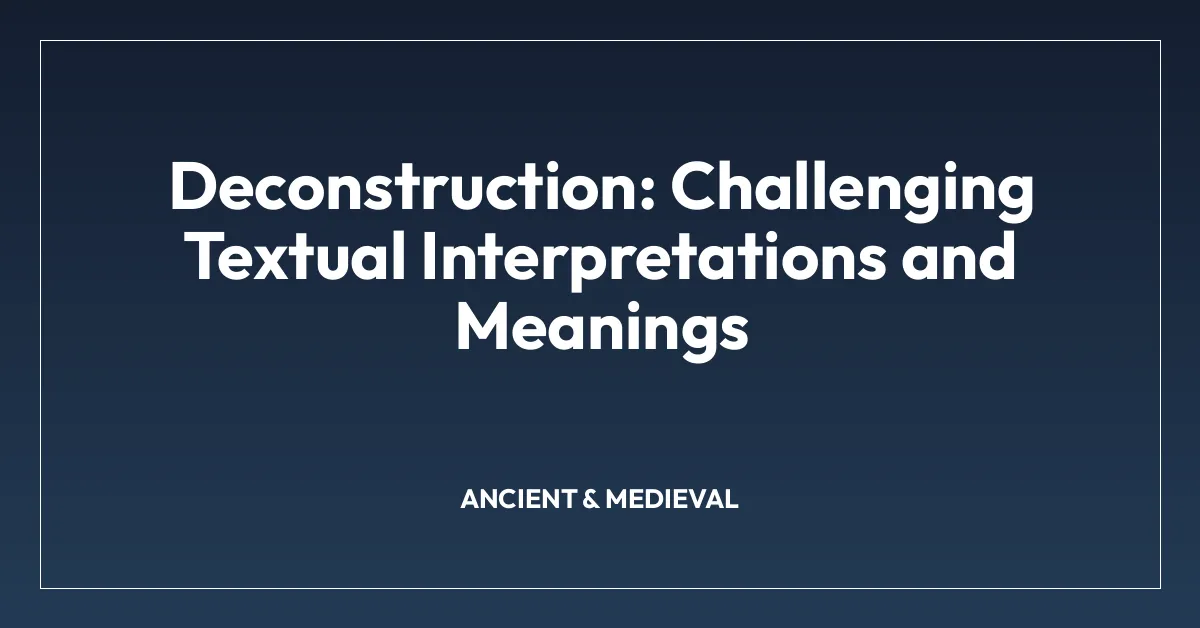 Deconstruction: Challenging Textual Interpretations and Meanings

ANCIENT & MEDIEVAL